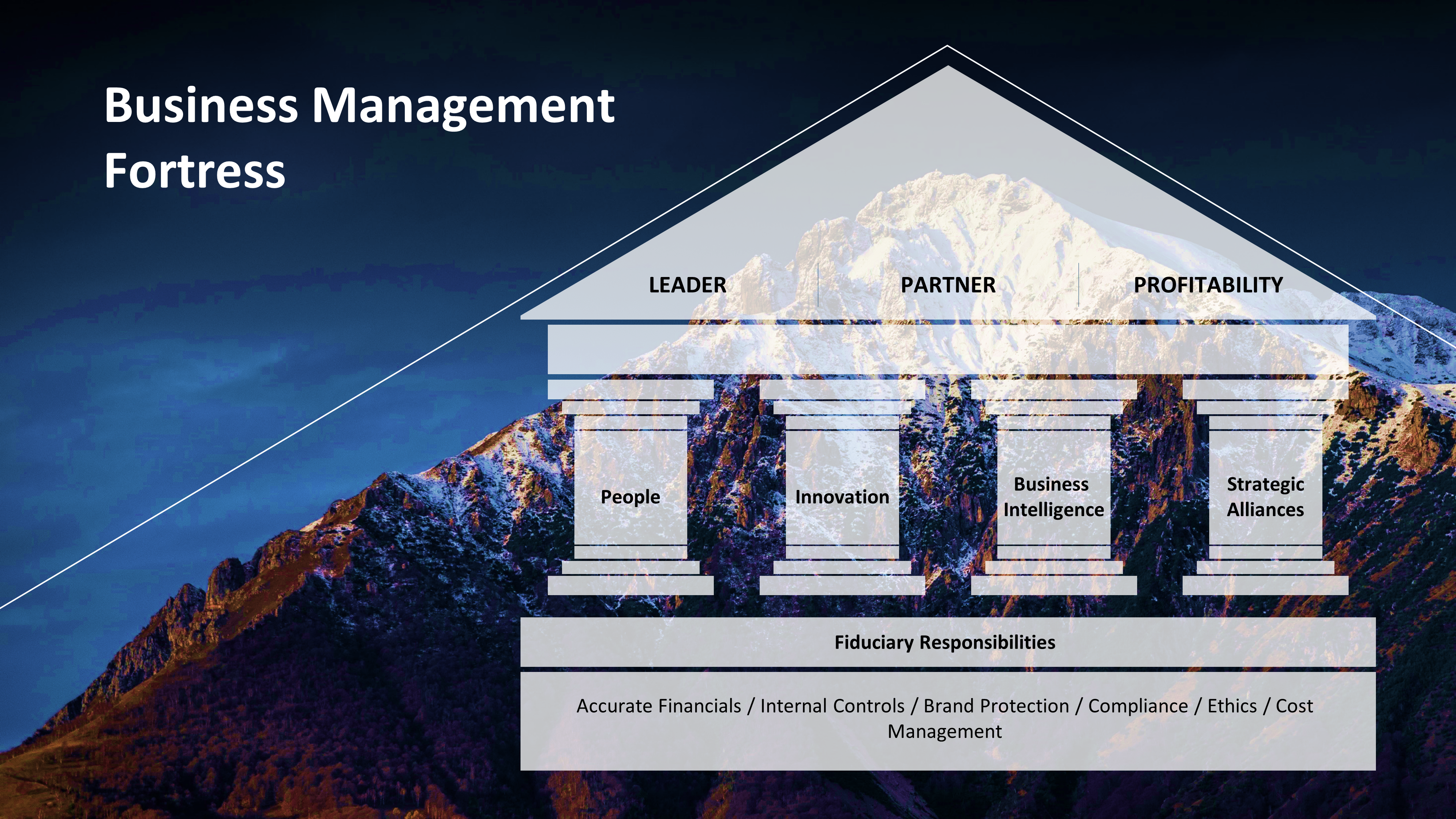 Business Management Fortress

LEADER

PARTNER

PROFITABILITY

People

Innovation

Business Intelligence

Strategic Alliances

Fiduciary Responsibilities

Accurate Financials / Internal Controls / Brand Protection / Compliance / Ethics / Cost Management